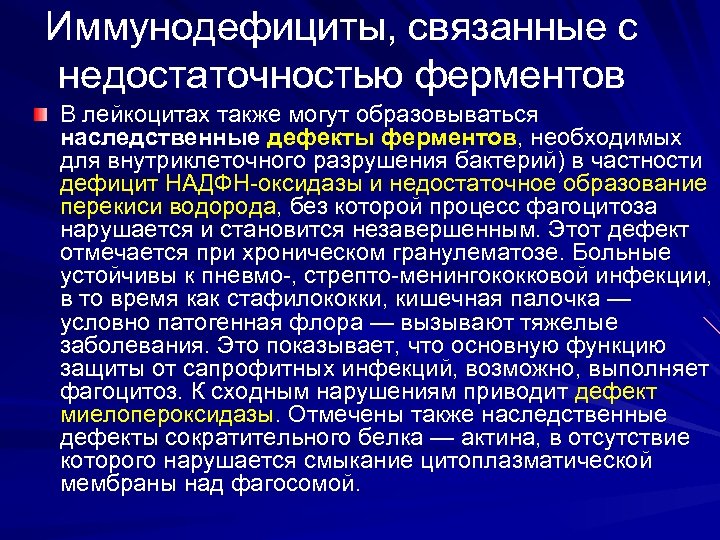 Иммунодефициты, связанные с недостаточностью ферментов

В лейкоцитах также могут образовываться наследственные дефекты ферментов, необходимых для внутриклеточного разрушения бактерий) в частности дефицит НАДФН-оксидазы и недостаточное образование перекиси водорода, без которой процесс фагоцитоза нарушается и становится незавершенным. Этот дефект отмечается при хроническом гранулематозе. Больные устойчивы к пневмо-, стрепто-менингококковой инфекции, в то время как стафилококки, кишечная палочка — условно патогенная флора — вызывают тяжелые заболевания. Это показывает, что основную функцию защиты от сапрофитных инфекций, возможно, выполняет фагоцитоз. К сходным нарушениям приводит дефект миелопероксидазы. Отмечены также наследственные дефекты сократительного белка — актина, в отсутствие которого нарушается смыкание цитоплазматической мембраны над фагосомой.